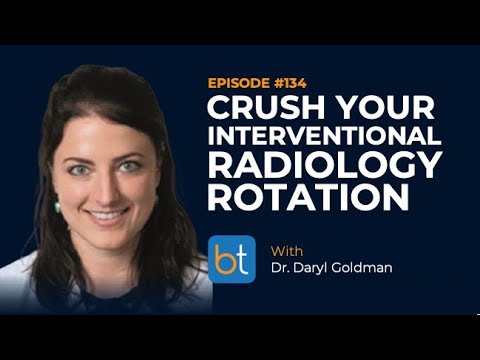 EPISODE #134
CRUSH YOUR INTERVENTIONAL RADIOLOGY ROTATION

bt

With
Dr. Daryl Goldman